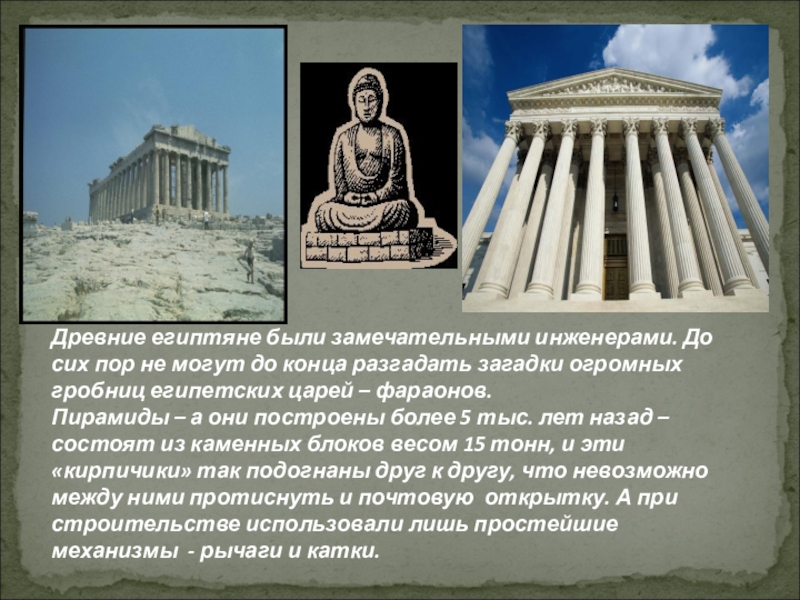 Древние египтяне были замечательными инженерами. До сих пор не могут до конца разгадать загадки огромных гробниц египетских царей – фараонов.
Пирамиды – а они построены более 5 тыс. лет назад – состоят из каменных блоков весом 15 тонн, и эти «кирпичики» так подогнаны друг к другу, что невозможно между ними протиснуть и почтовую открытку. А при строительстве использовали лишь простейшие механизмы - рычаги и катки.